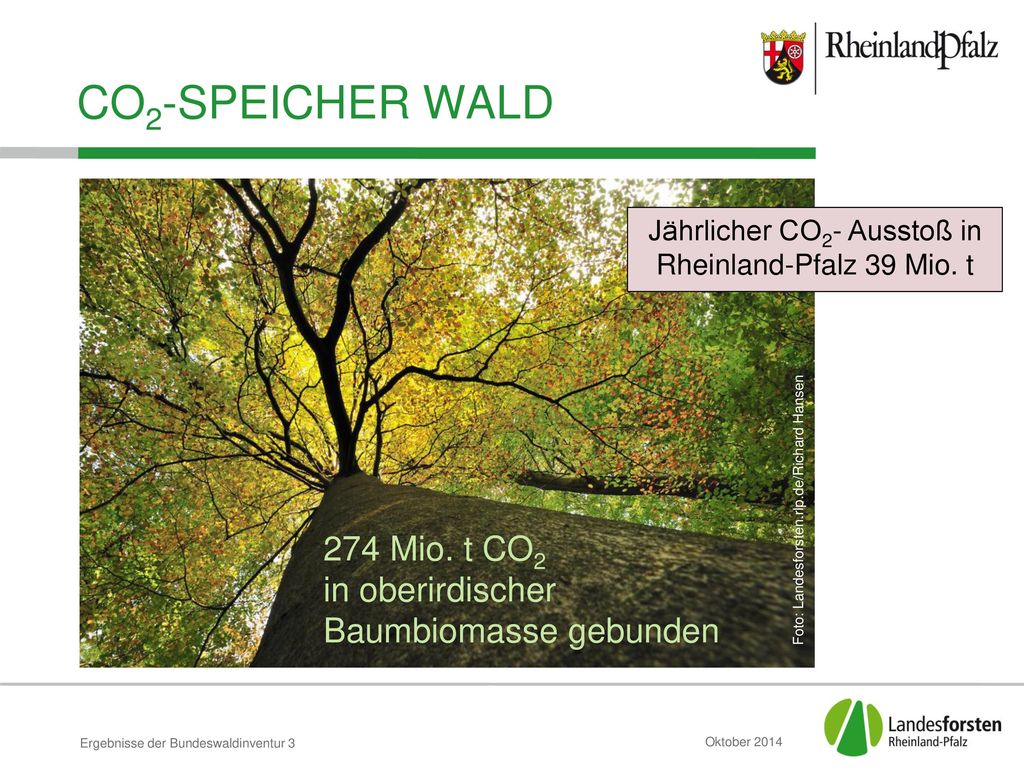 RheinlandPfalz

$CO_2$-SPEICHER WALD

Jährlicher $CO_2$- Ausstoß in Rheinland-Pfalz 39 Mio. t

274 Mio. t $CO_2$ in oberirdischer Baumbiomasse gebunden

Foto: Landesforsten.rlp.de/Richard Hansen

Ergebnisse der Bundeswaldinventur 3

Oktober 2014

Landesforsten Rheinland-Pfalz